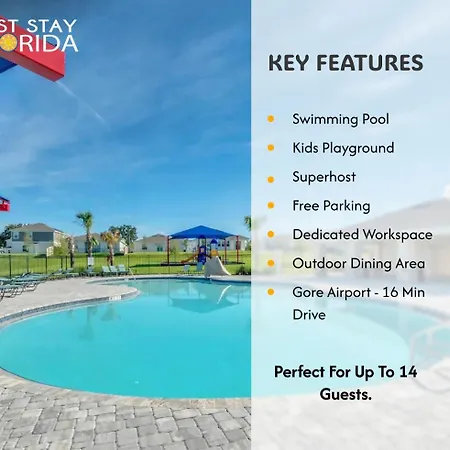 ST STAY
ORIDA

KEY FEATURES

- Swimming Pool
- Kids Playground
- Superhost
- Free Parking
- Dedicated Workspace
- Outdoor Dining Area
- Gore Airport - 16 Min Drive

Perfect For Up To 14 Guests.